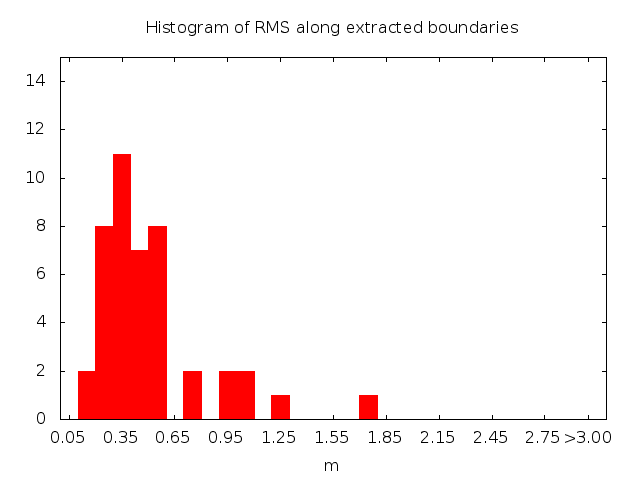 Histogram of RMS along extracted boundaries

14
12
10
8
6
4
2
0

0.05 0.35 0.65 0.95 1.25 1.55 1.85 2.15 2.45 2.75 >3.00

m